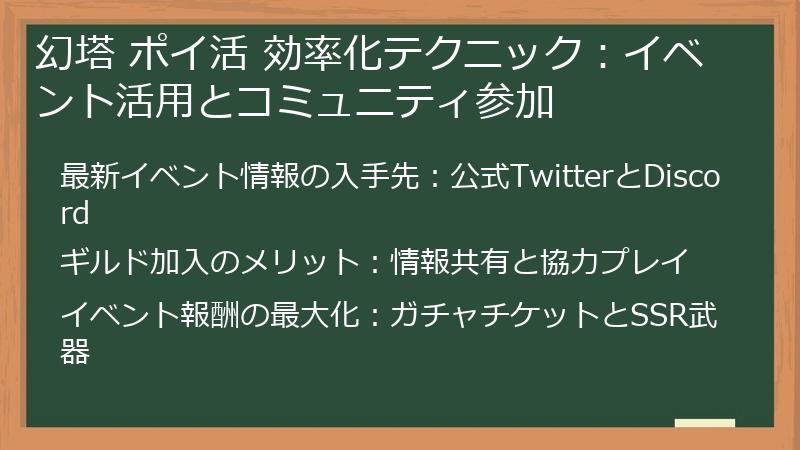 幻塔 ポイ活 効率化テクニック：イベント活用とコミュニティ参加

最新イベント情報の入手先：公式TwitterとDiscord

ギルド加入のメリット：情報共有と協力プレイ

イベント報酬の最大化：ガチャチケットとSSR武器